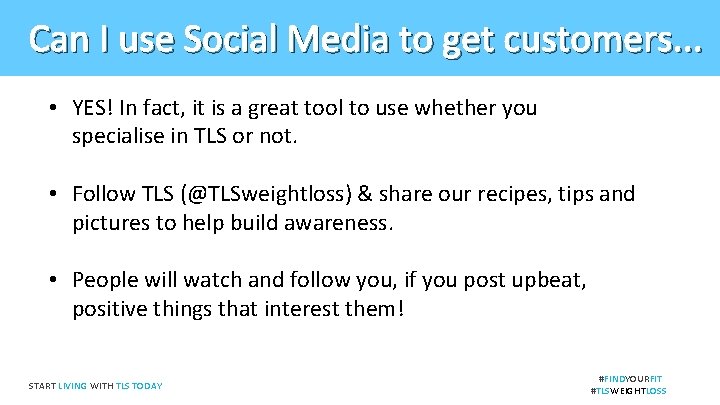 Can I use Social Media to get customers…

• YES! In fact, it is a great tool to use whether you specialise in TLS or not.

• Follow TLS (@TLSweightloss) & share our recipes, tips and pictures to help build awareness.

• People will watch and follow you, if you post upbeat, positive things that interest them!

START LIVING WITH TLS TODAY

#FINDYOURFIT
#TLSWEIGHTLOSS